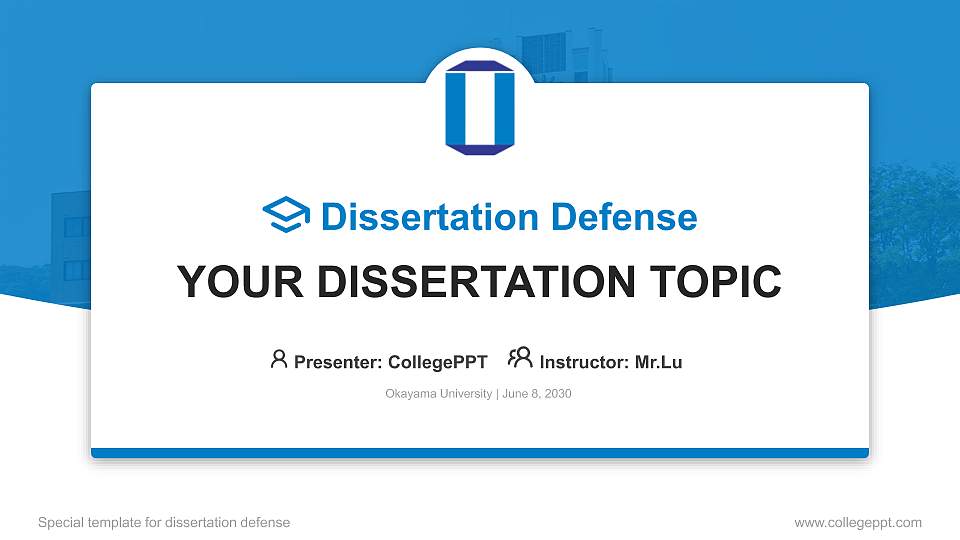 Dissertation Defense

YOUR DISSERTATION TOPIC

Presenter: CollegePPT Instructor: Mr.Lu

Okayama University | June 8, 2030

Special template for dissertation defense

www.collegeppt.com